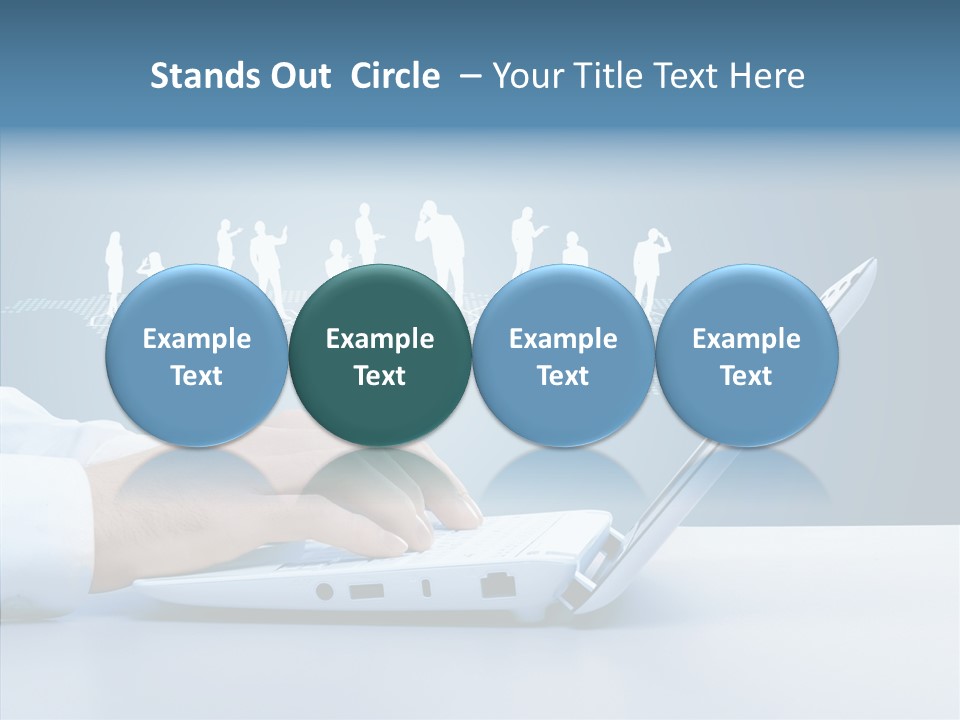 Stands Out Circle – Your Title Text Here

Example Text

Example Text

Example Text

Example Text